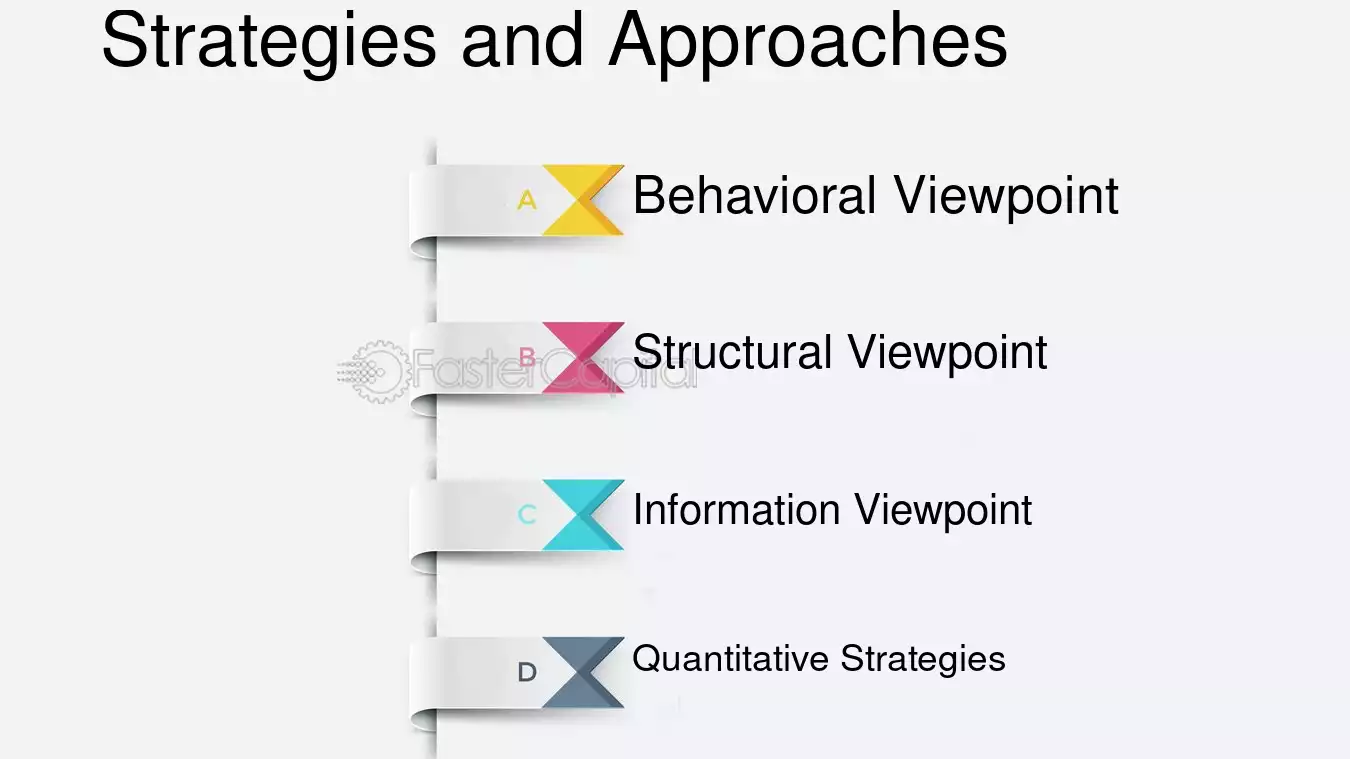 Strategies and Approaches

A Behavioral Viewpoint

B Structural Viewpoint

C Information Viewpoint

D Quantitative Strategies

FasterCapital